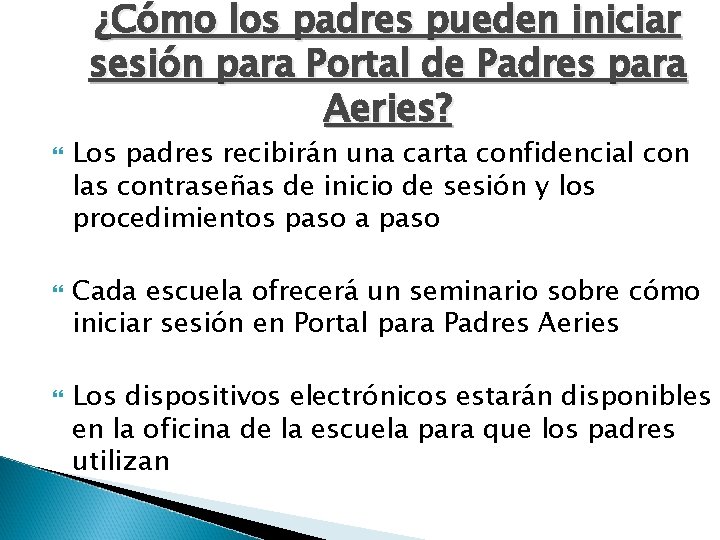 ¿Cómo los padres pueden iniciar sesión para Portal de Padres para Aeries?

Los padres recibirán una carta confidencial con las contraseñas de inicio de sesión y los procedimientos paso a paso

Cada escuela ofrecerá un seminario sobre cómo iniciar sesión en Portal para Padres Aeries

Los dispositivos electrónicos estarán disponibles en la oficina de la escuela para que los padres utilizan